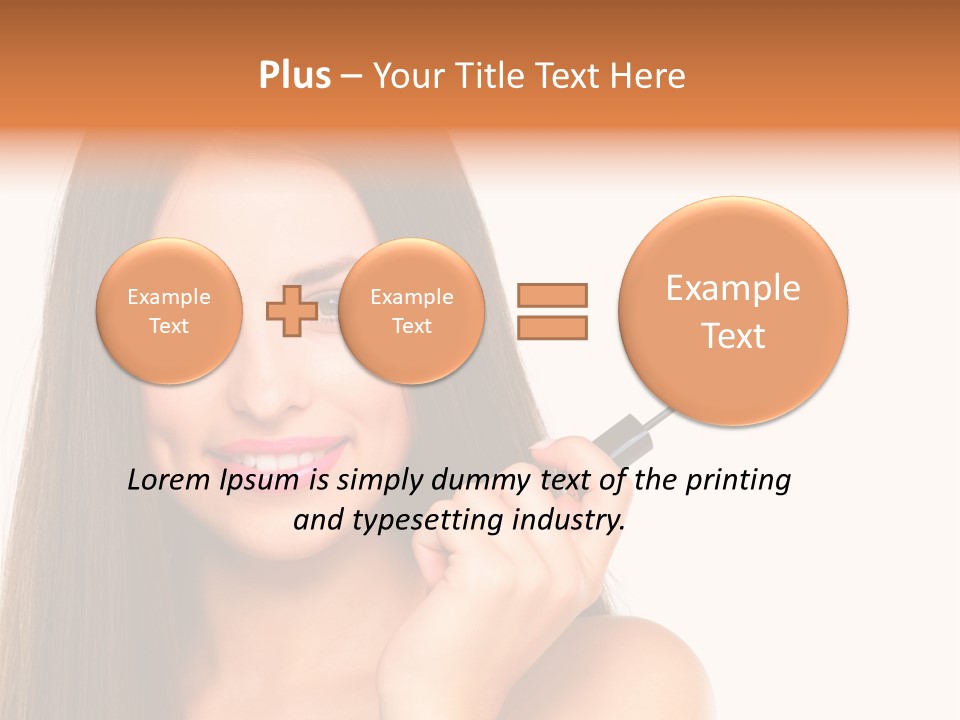 Plus – Your Title Text Here

Example Text

Example Text

Example Text

Lorem Ipsum is simply dummy text of the printing and typesetting industry.